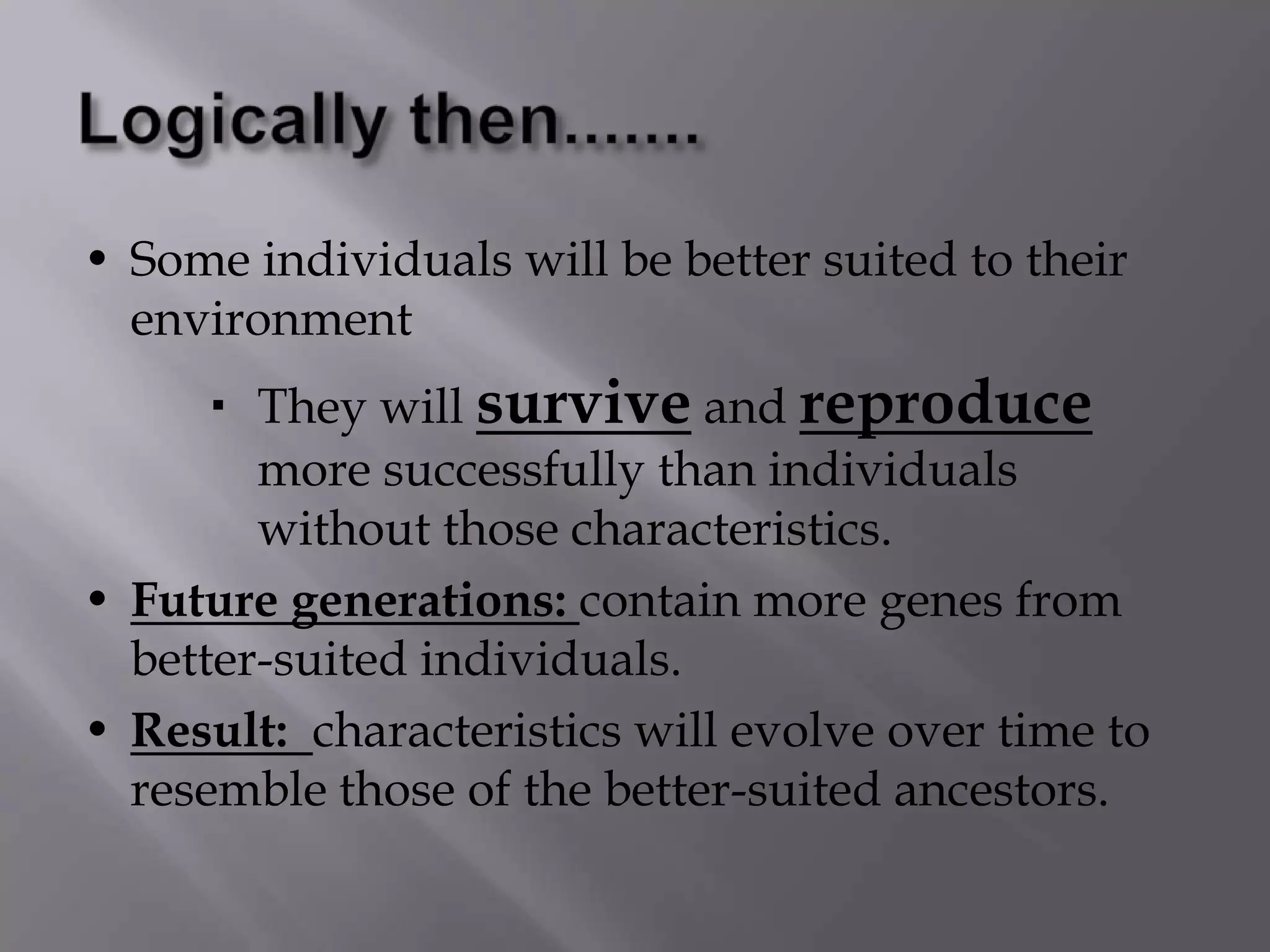 Logically then.......

• Some individuals will be better suited to their environment

▪ They will survive and reproduce more successfully than individuals without those characteristics.

• Future generations: contain more genes from better-suited individuals.

• Result: characteristics will evolve over time to resemble those of the better-suited ancestors.